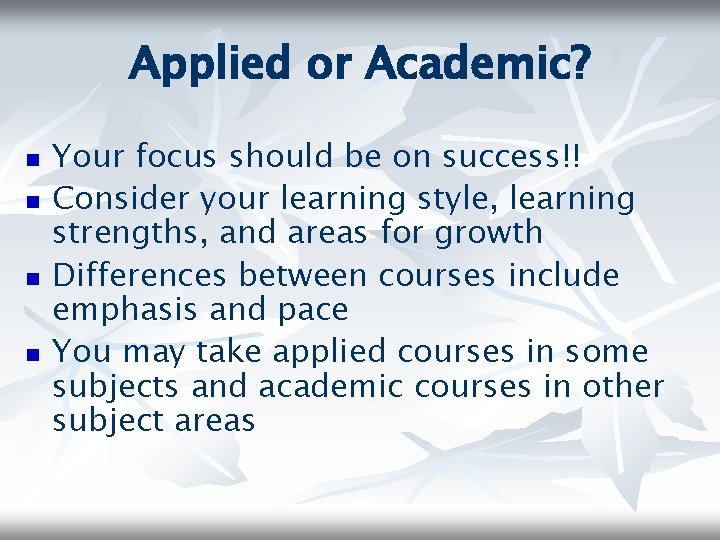 Applied or Academic?

- Your focus should be on success!!
- Consider your learning style, learning strengths, and areas for growth
- Differences between courses include emphasis and pace
- You may take applied courses in some subjects and academic courses in other subject areas